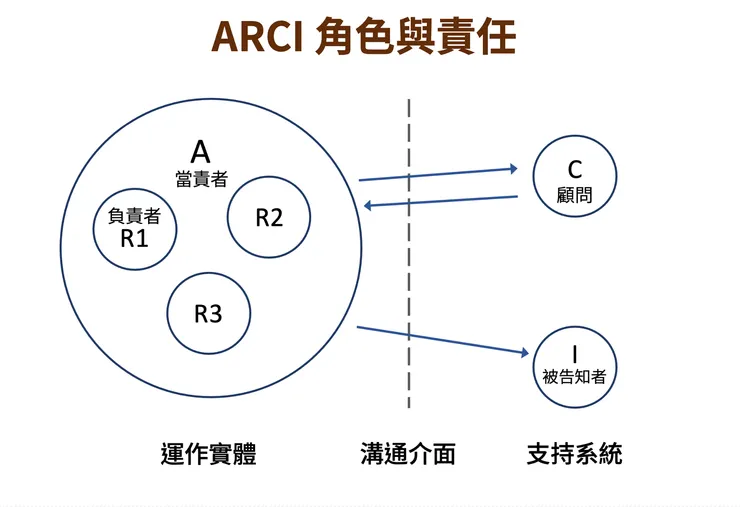 ARCI 角色與責任

A
當責者

負責者
R1

R2

R3

C
顧問

I
被告知者

運作實體

溝通介面

支持系統